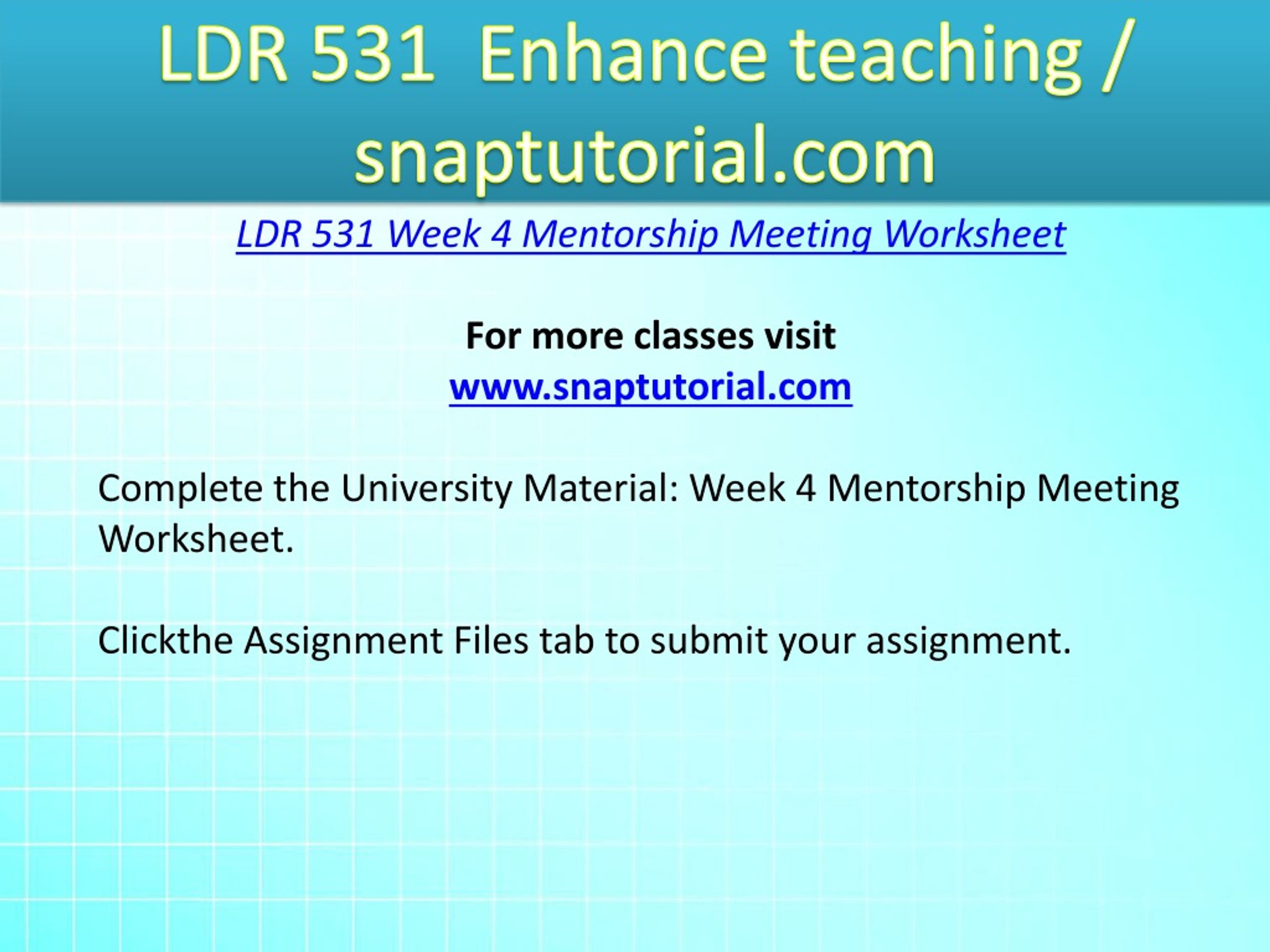 LDR 531 Enhance teaching / snaptutorial.com

LDR 531 Week 4 Mentorship Meeting Worksheet

For more classes visit
www.snaptutorial.com

Complete the University Material: Week 4 Mentorship Meeting Worksheet.

Clickthe Assignment Files tab to submit your assignment.